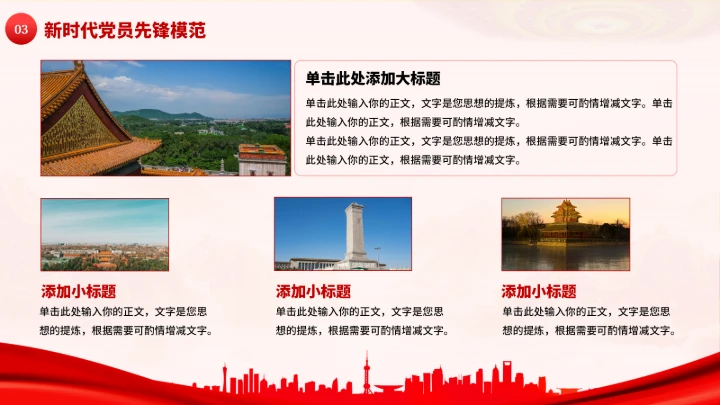 03 新时代党员先锋模范

单击此处添加大标题

单击此处输入你的正文，文字是您思想的提炼，根据需要可酌情增减文字。单击此处输入你的正文，根据需要可酌情增减文字。

单击此处输入你的正文，文字是您思想的提炼，根据需要可酌情增减文字。单击此处输入你的正文，根据需要可酌情增减文字。

添加小标题

单击此处输入你的正文，文字是您思想的提炼，根据需要可酌情增减文字。

添加小标题

单击此处输入你的正文，文字是您思想的提炼，根据需要可酌情增减文字。

添加小标题

单击此处输入你的正文，文字是您思想的提炼，根据需要可酌情增减文字。